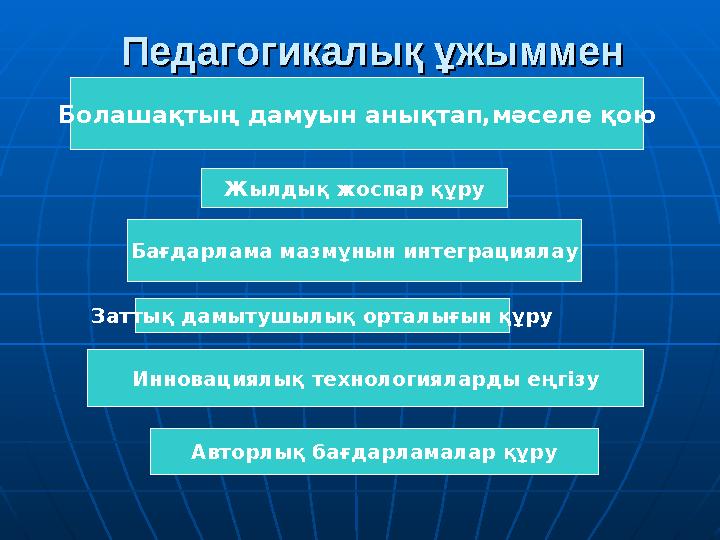 Педагогикалық ұжыммен

Болашақтың дамуын анықтап,мәселе қою

Жылдық жоспар құру

Бағдарлама мазмұнын интеграциялау

Заттық дамытушылық орталығын құру

Инновациялық технологияларды еңгізу

Авторлық бағдарламалар құру